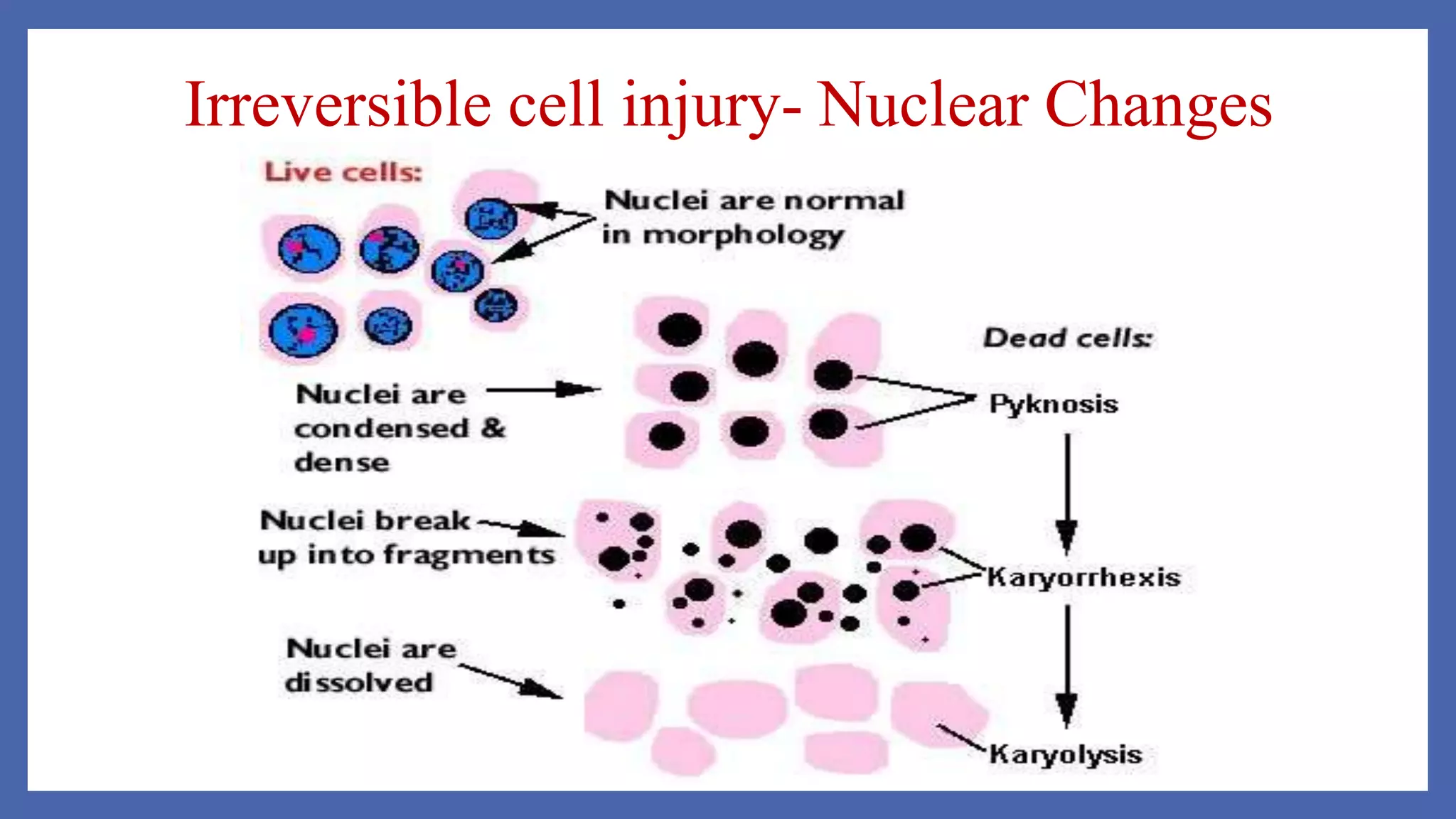 Irreversible cell injury- Nuclear Changes

Live cells:

Nuclei are normal in morphology

Dead cells:

Nuclei are condensed & dense

Pyknosis

Nuclei break up into fragments

Karyorrhexis

Nuclei are dissolved

Karyolysis